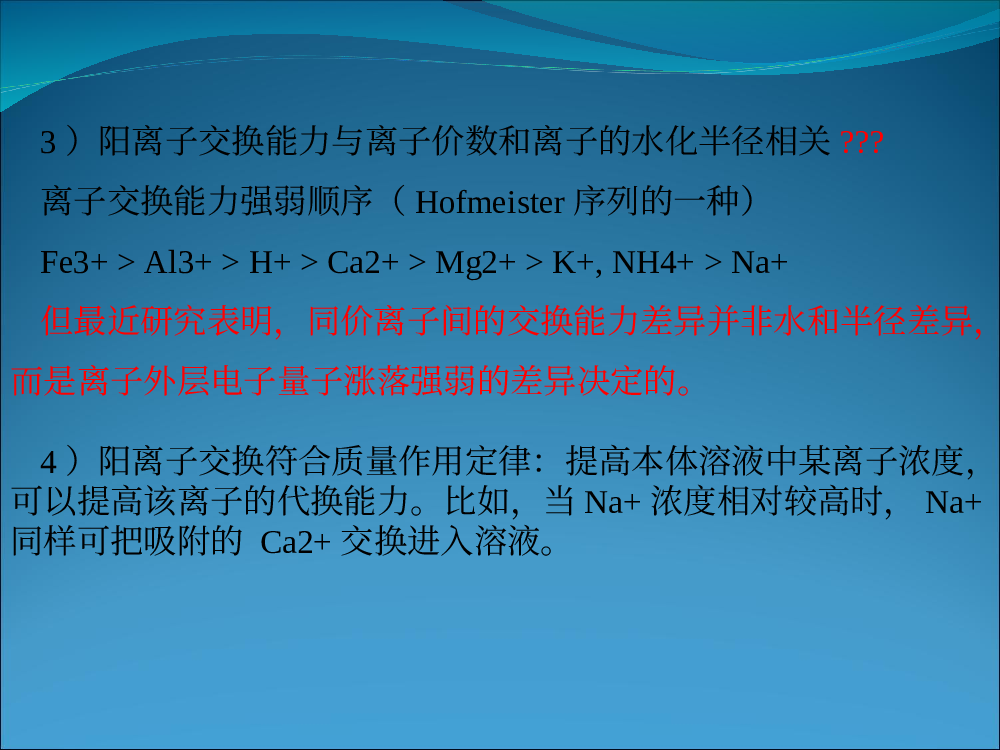 3）阳离子交换能力与离子价数和离子的水化半径相关 ???

离子交换能力强弱顺序（ Hofmeister 序列的一种）

Fe3+ > Al3+ > H+ > Ca2+ > Mg2+ > K+, NH4+ > Na+

但最近研究表明，同价离子间的交换能力差异并非水和半径差异，而是离子外层电子量子涨落强弱的差异决定的。

4）阳离子交换符合质量作用定律：提高本体溶液中某离子浓度，可以提高该离子的代换能力。比如，当 Na+ 浓度相对较高时， Na+ 同样可把吸附的 Ca2+ 交换进入溶液。